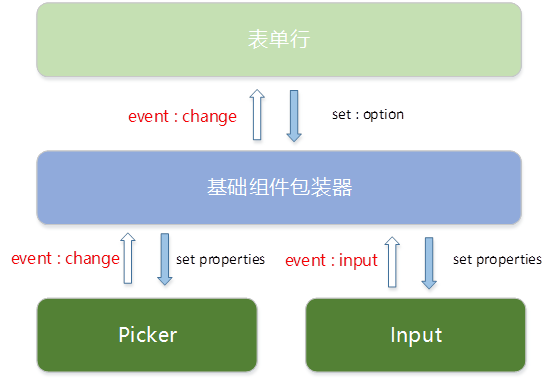 表单行

event : change

set : option

基础组件包装器

event : change

set properties

event : input

set properties

Picker

Input